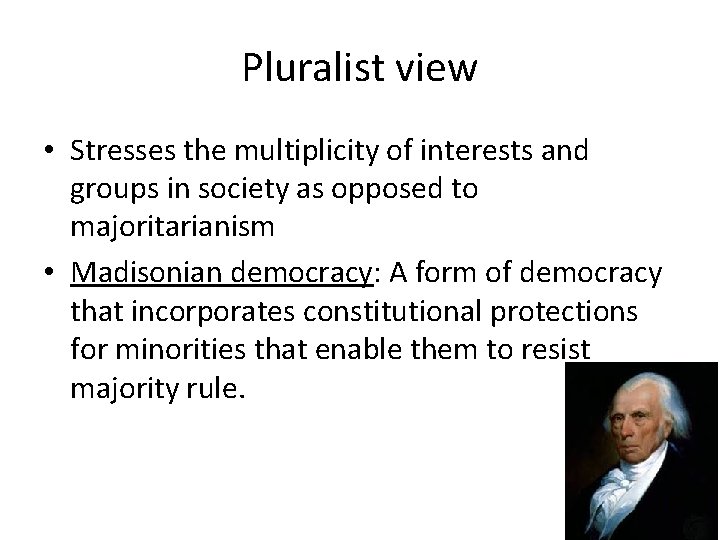 Pluralist view

• Stresses the multiplicity of interests and groups in society as opposed to majoritarianism

• Madisonian democracy: A form of democracy that incorporates constitutional protections for minorities that enable them to resist majority rule.